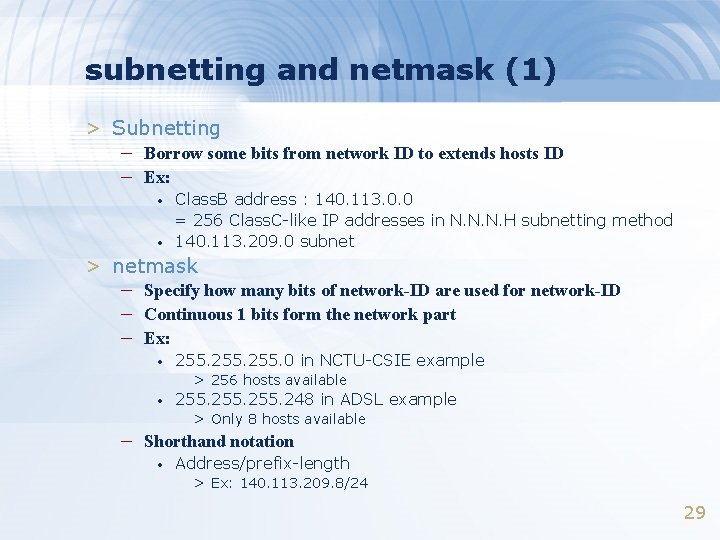 subnetting and netmask (1)

> Subnetting
– Borrow some bits from network ID to extends hosts ID
– Ex:
• ClassB address : 140.113.0.0
= 256 ClassC-like IP addresses in N.N.N.H subnetting method
• 140.113.209.0 subnet

> netmask
– Specify how many bits of network-ID are used for network-ID
– Continuous 1 bits form the network part
– Ex:
• 255.255.255.0 in NCTU-CSIE example
> 256 hosts available
• 255.255.255.248 in ADSL example
> Only 8 hosts available
– Shorthand notation
• Address/prefix-length
> Ex: 140.113.209.8/24

29